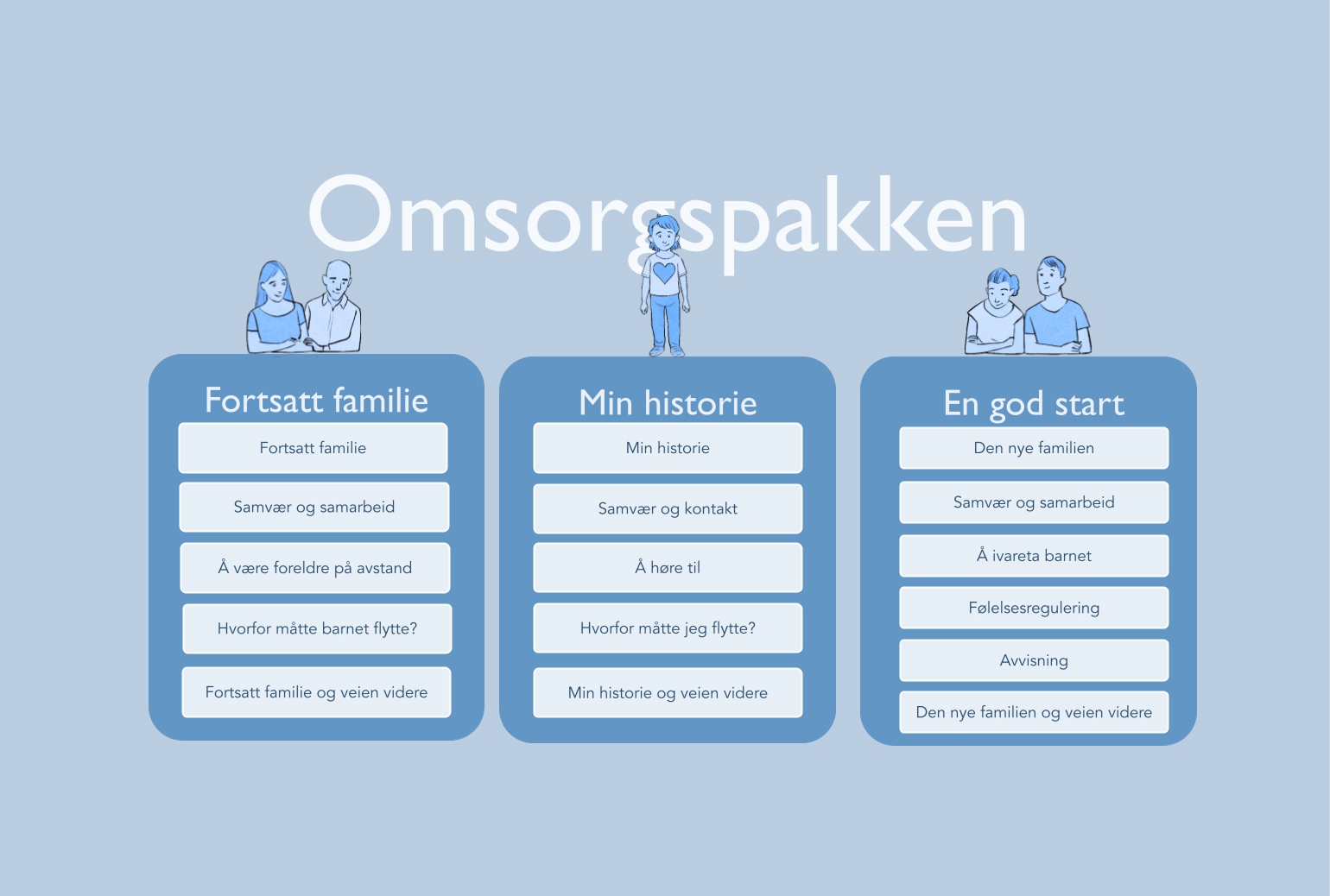 Omsorgspakken

Fortsatt familie

Fortsatt familie

Samvær og samarbeid

Å være foreldre på avstand

Hvorfor måtte barnet flytte?

Fortsatt familie og veien videre

Min historie

Min historie

Samvær og kontakt

Å høre til

Hvorfor måtte jeg flytte?

Min historie og veien videre

En god start

Den nye familien

Samvær og samarbeid

Å ivareta barnet

Følelsesregulering

Avvisning

Den nye familien og veien videre